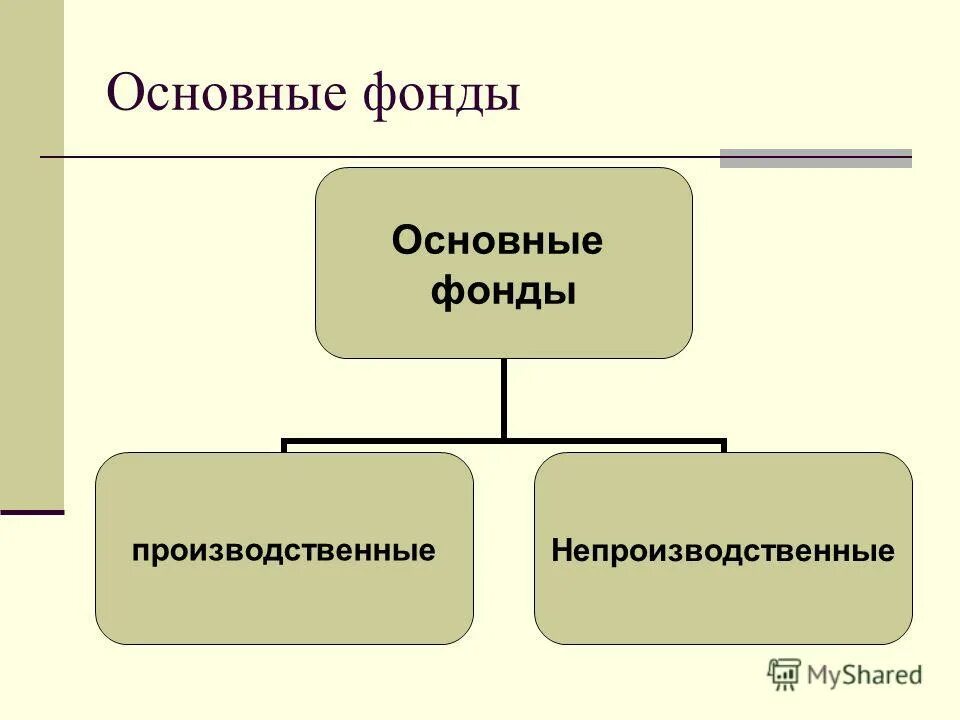 Основные фонды

Основные фонды

производственные

Непроизводственные

MyShared